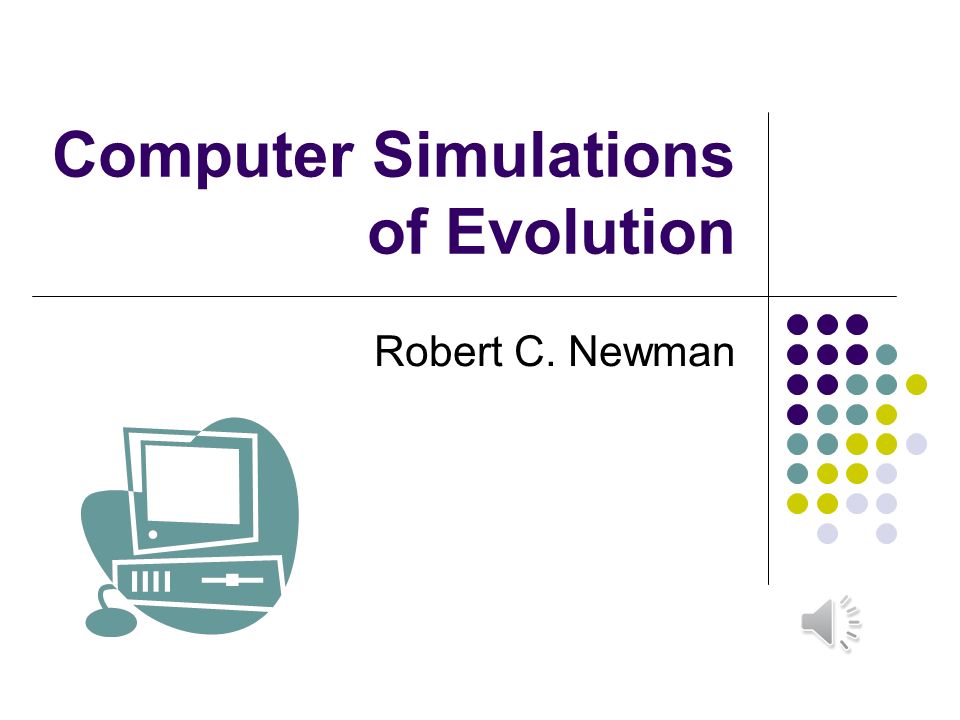 Computer Simulations of Evolution

Robert C. Newman